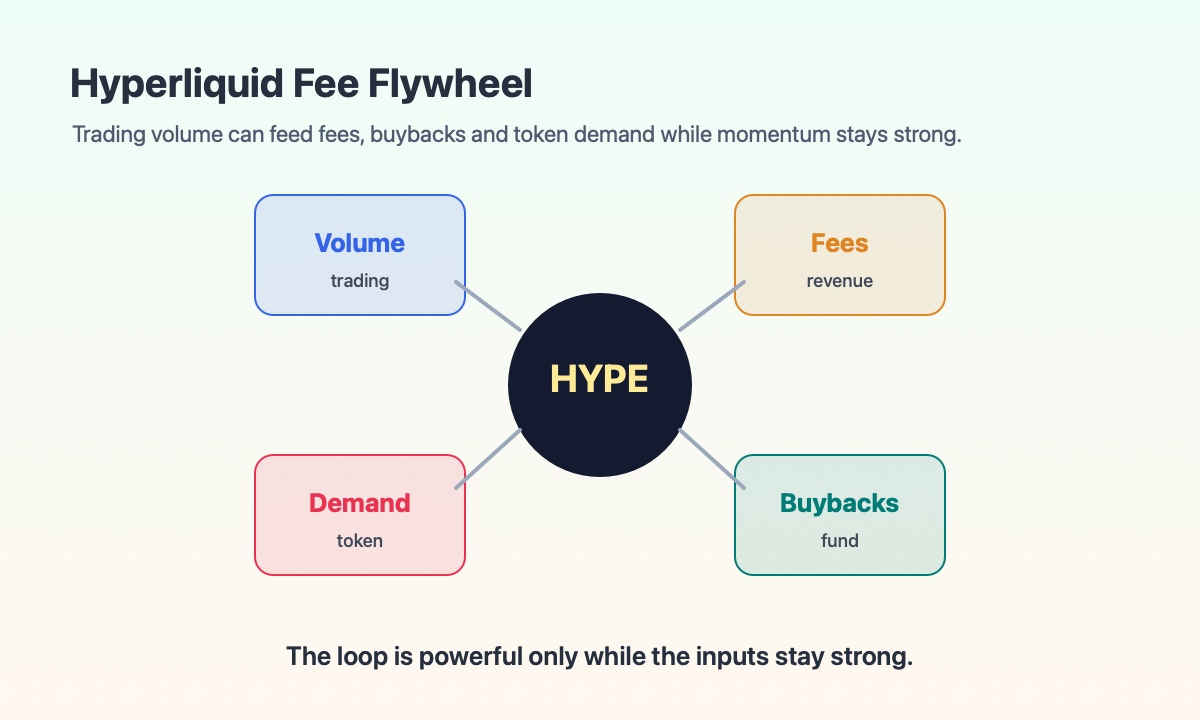 Hyperliquid Fee Flywheel

Trading volume can feed fees, buybacks and token demand while momentum stays strong.

Volume
trading

Fees
revenue

HYPE

Demand
token

Buybacks
fund

The loop is powerful only while the inputs stay strong.